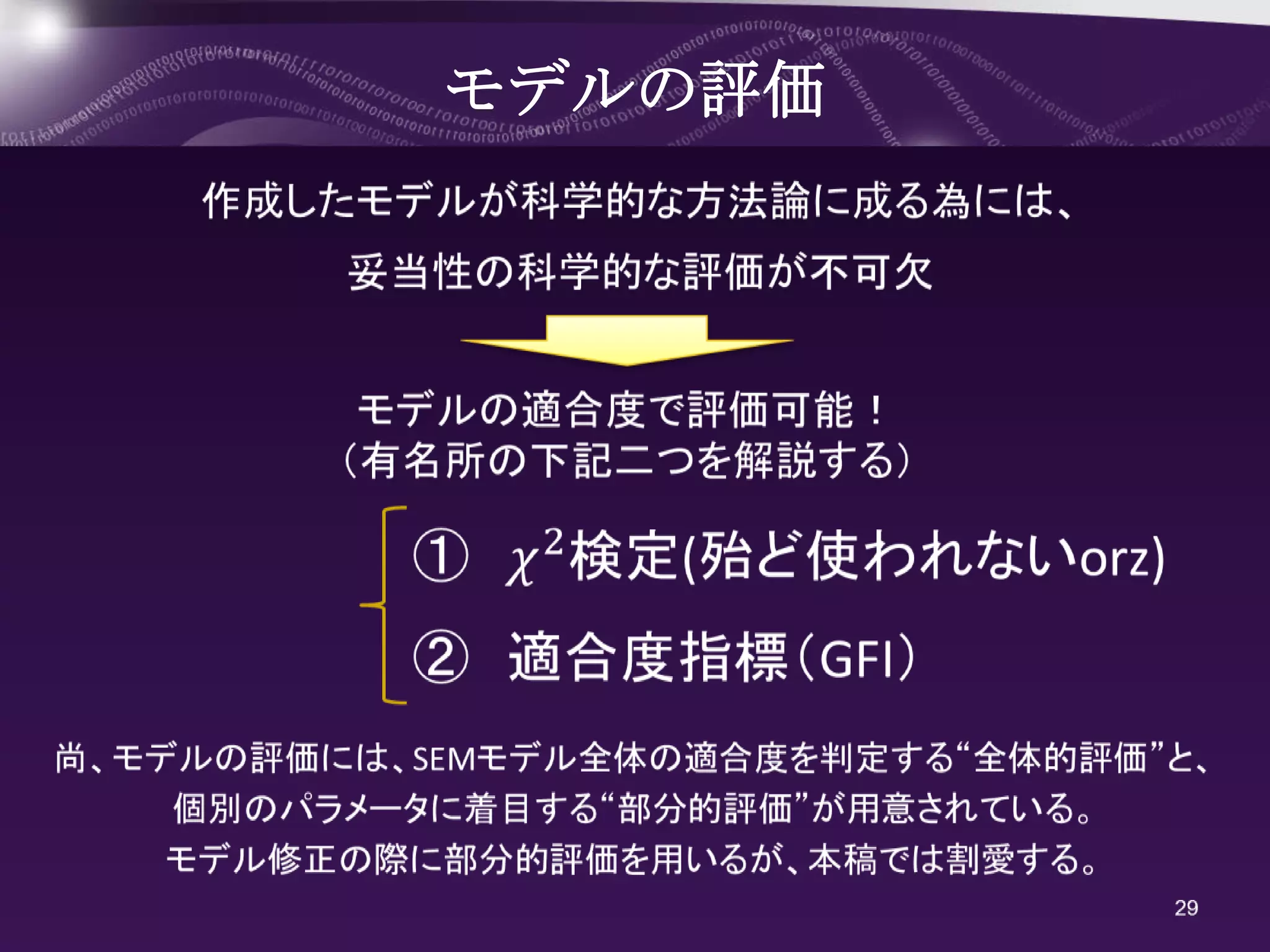 モデルの評価

作成したモデルが科学的な方法論に成る為には、

妥当性の科学的な評価が不可欠

モデルの適合度で評価可能！
（有名所の下記二つを解説する）

① $\chi^2$検定(殆ど使われないorz)

② 適合度指標（GFI）

尚、モデルの評価には、SEMモデル全体の適合度を判定する“全体的評価”と、個別のパラメータに着目する“部分的評価”が用意されている。
モデル修正の際に部分的評価を用いるが、本稿では割愛する。

29